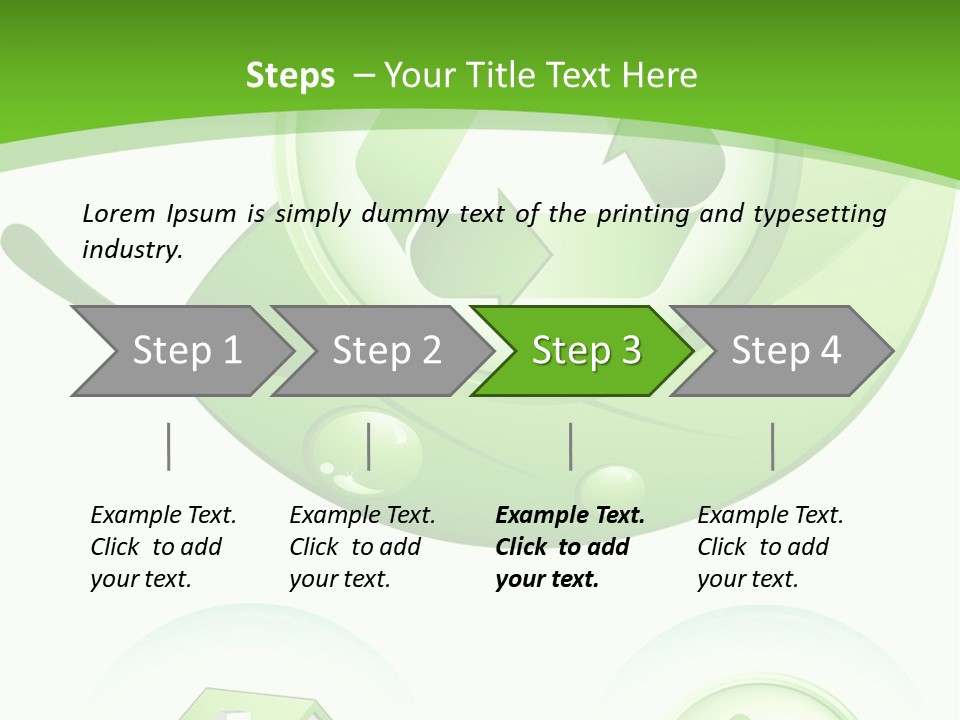 Steps – Your Title Text Here

Lorem Ipsum is simply dummy text of the printing and typesetting industry.

Step 1

Step 2

Step 3

Step 4

Example Text. Click to add your text.

Example Text. Click to add your text.

Example Text. Click to add your text.

Example Text. Click to add your text.